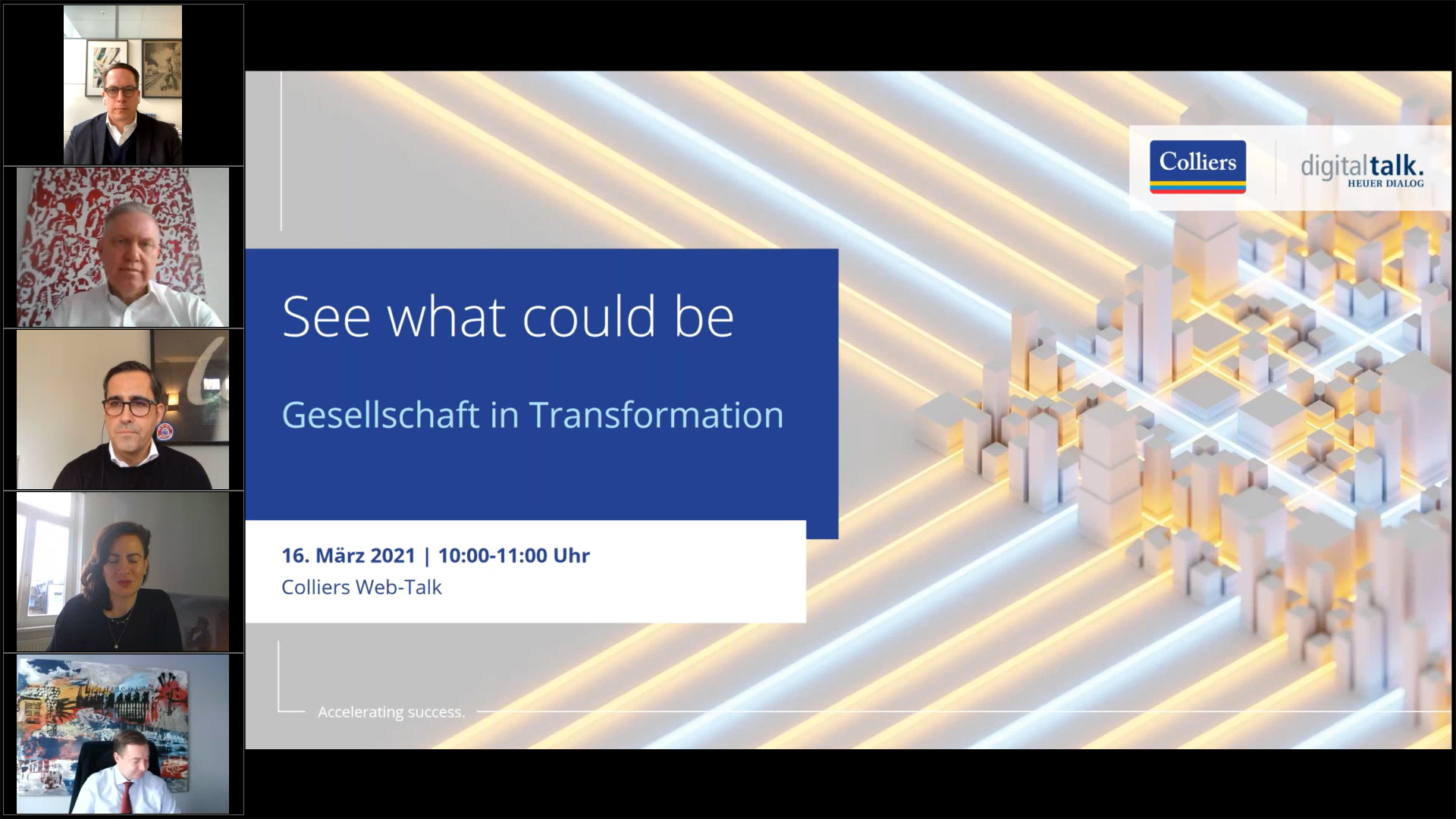 Colliers

digitaltalk.
HEUER DIALOG

See what could be

Gesellschaft in Transformation

16. März 2021 | 10:00-11:00 Uhr
Colliers Web-Talk

Accelerating success.